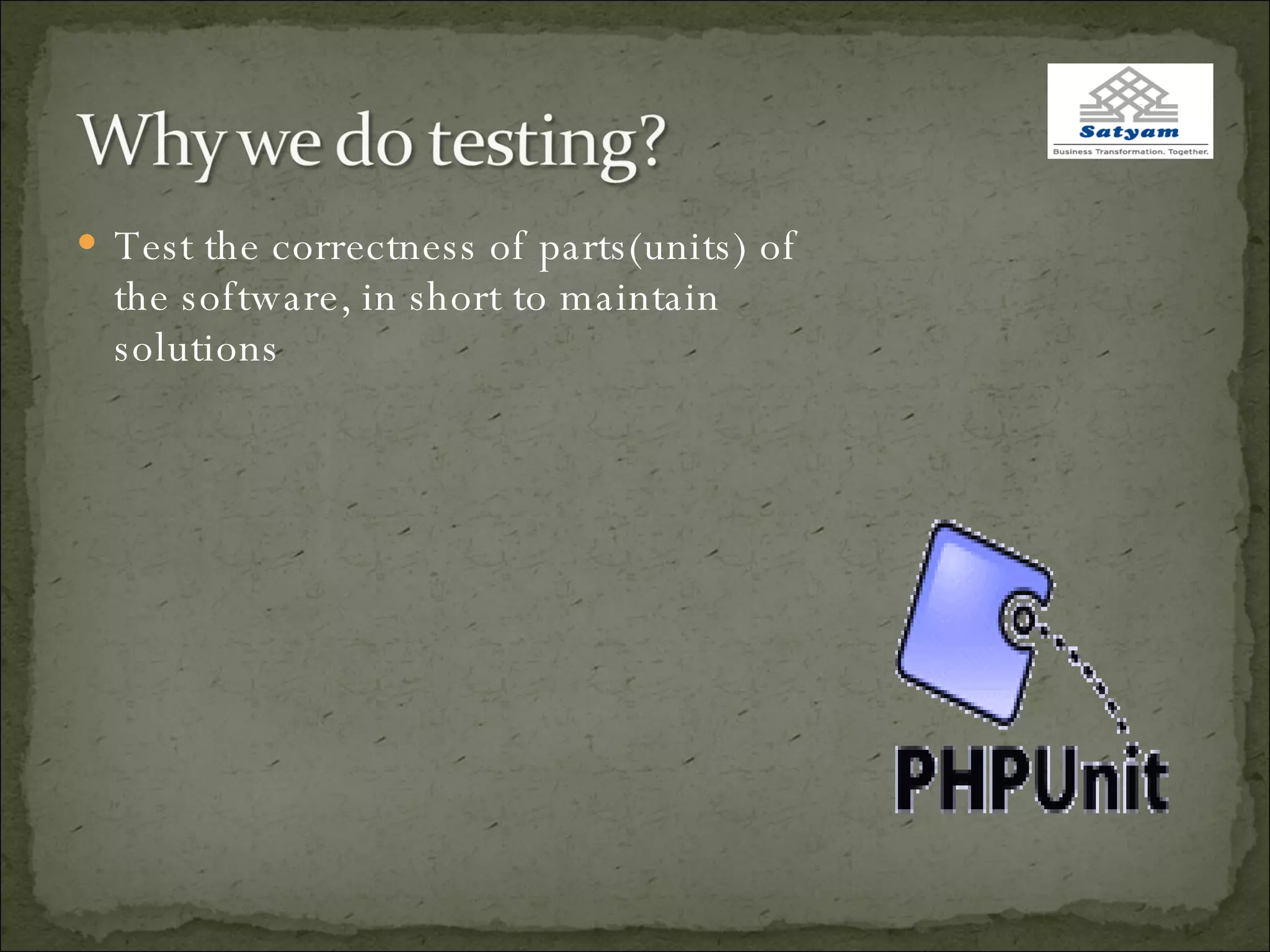 Why we do testing?

Satyam
Business Transformation. Together.

• Test the correctness of parts(units) of the software, in short to maintain solutions

PHPUnit